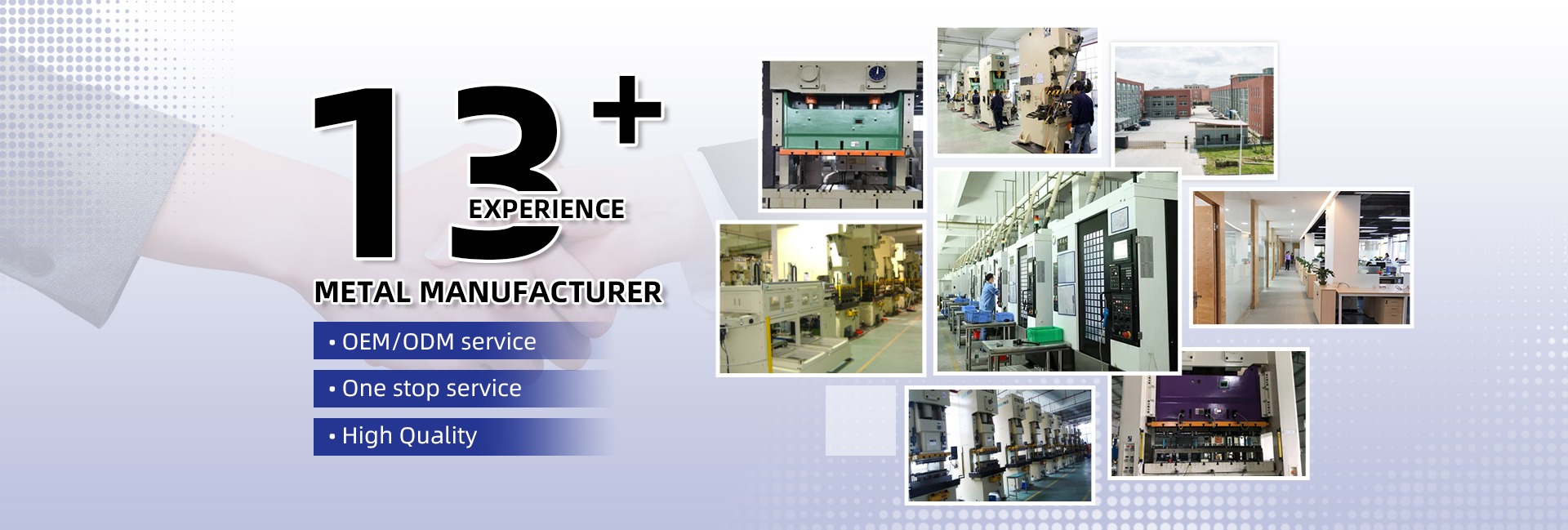 13+
EXPERIENCE
METAL MANUFACTURER
• OEM/ODM service
• One stop service
• High Quality